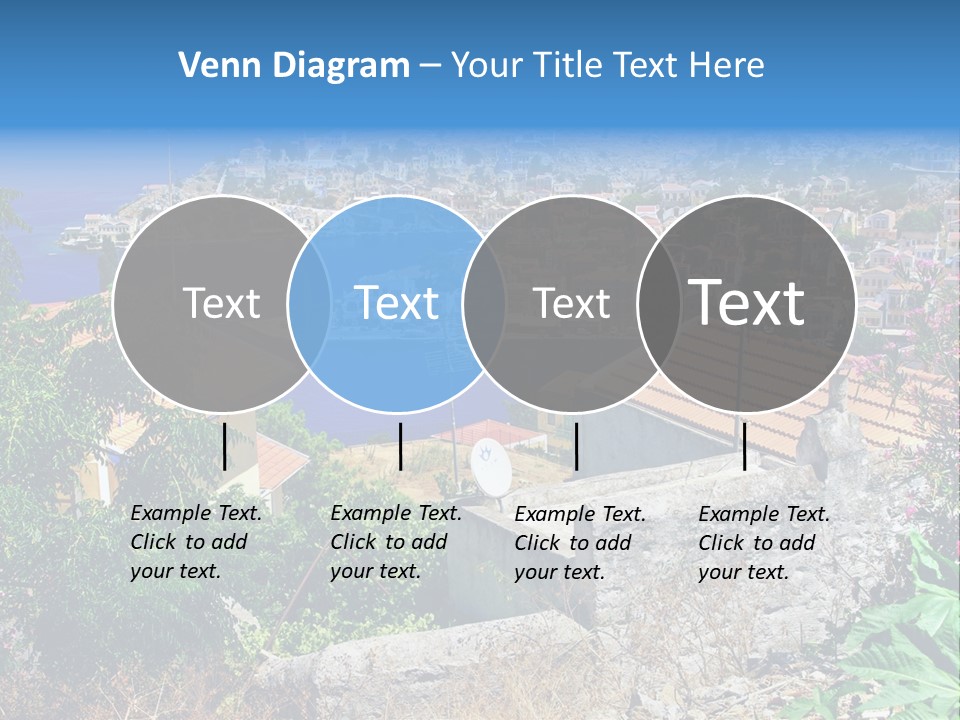 Venn Diagram – Your Title Text Here

Text

Text

Text

Text

Example Text. Click to add your text.

Example Text. Click to add your text.

Example Text. Click to add your text.

Example Text. Click to add your text.